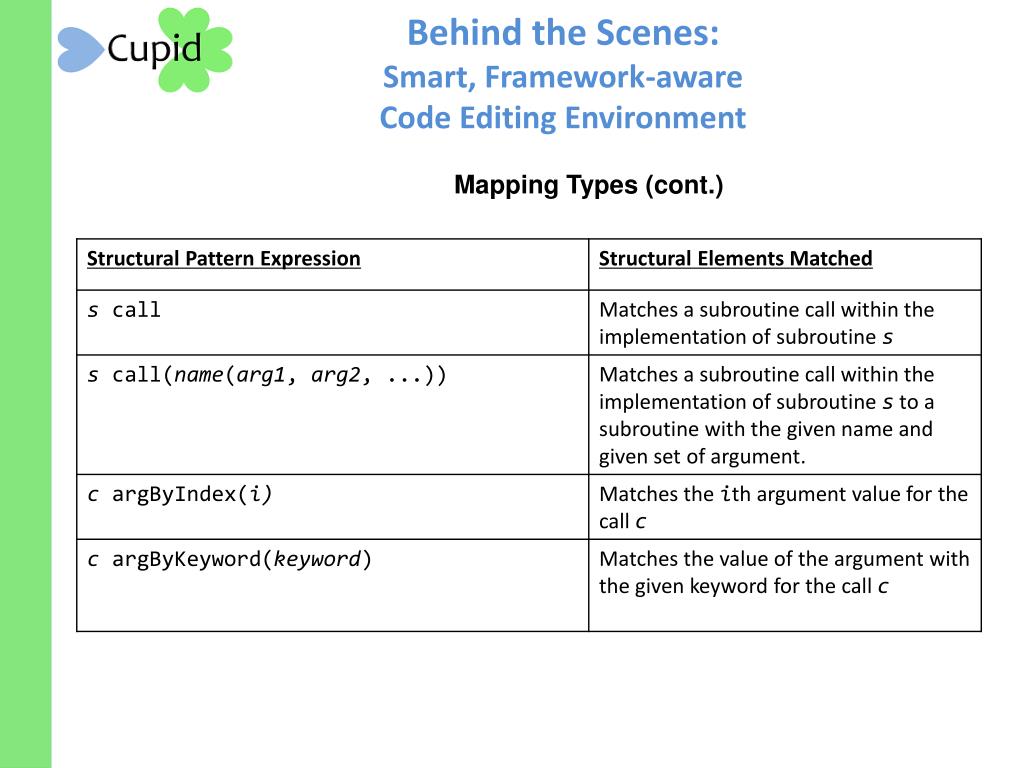 Cupid

Behind the Scenes:
Smart, Framework-aware
Code Editing Environment

Mapping Types (cont.)

| Structural Pattern Expression | Structural Elements Matched |
|---|---|
| s call | Matches a subroutine call within the implementation of subroutine s |
| s call(name(arg1, arg2, ...)) | Matches a subroutine call within the implementation of subroutine s to a subroutine with the given name and given set of argument. |
| c argByIndex(i) | Matches the ith argument value for the call c |
| c argByKeyword(keyword) | Matches the value of the argument with the given keyword for the call c |